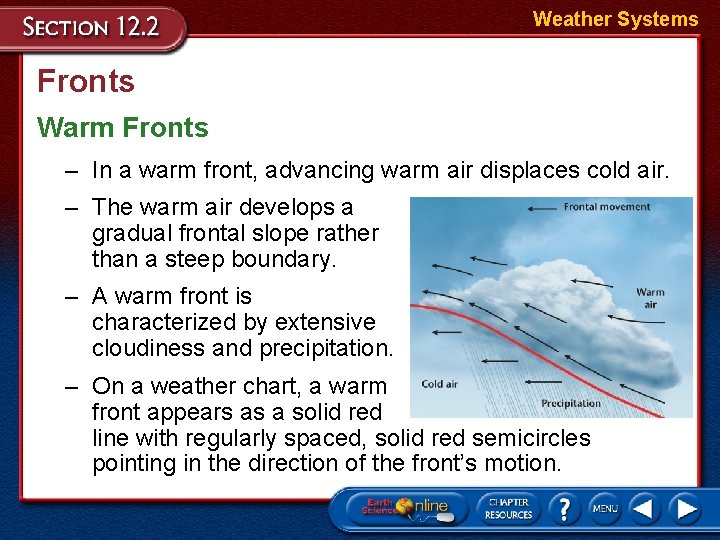 SECTION 12.2

Weather Systems

Fronts

Warm Fronts

– In a warm front, advancing warm air displaces cold air.

– The warm air develops a gradual frontal slope rather than a steep boundary.

– A warm front is characterized by extensive cloudiness and precipitation.

– On a weather chart, a warm front appears as a solid red line with regularly spaced, solid red semicircles pointing in the direction of the front's motion.

Frontal movement

Warm air

Cold air

Precipitation

Earth Science Online

CHAPTER RESOURCES

?

MENU